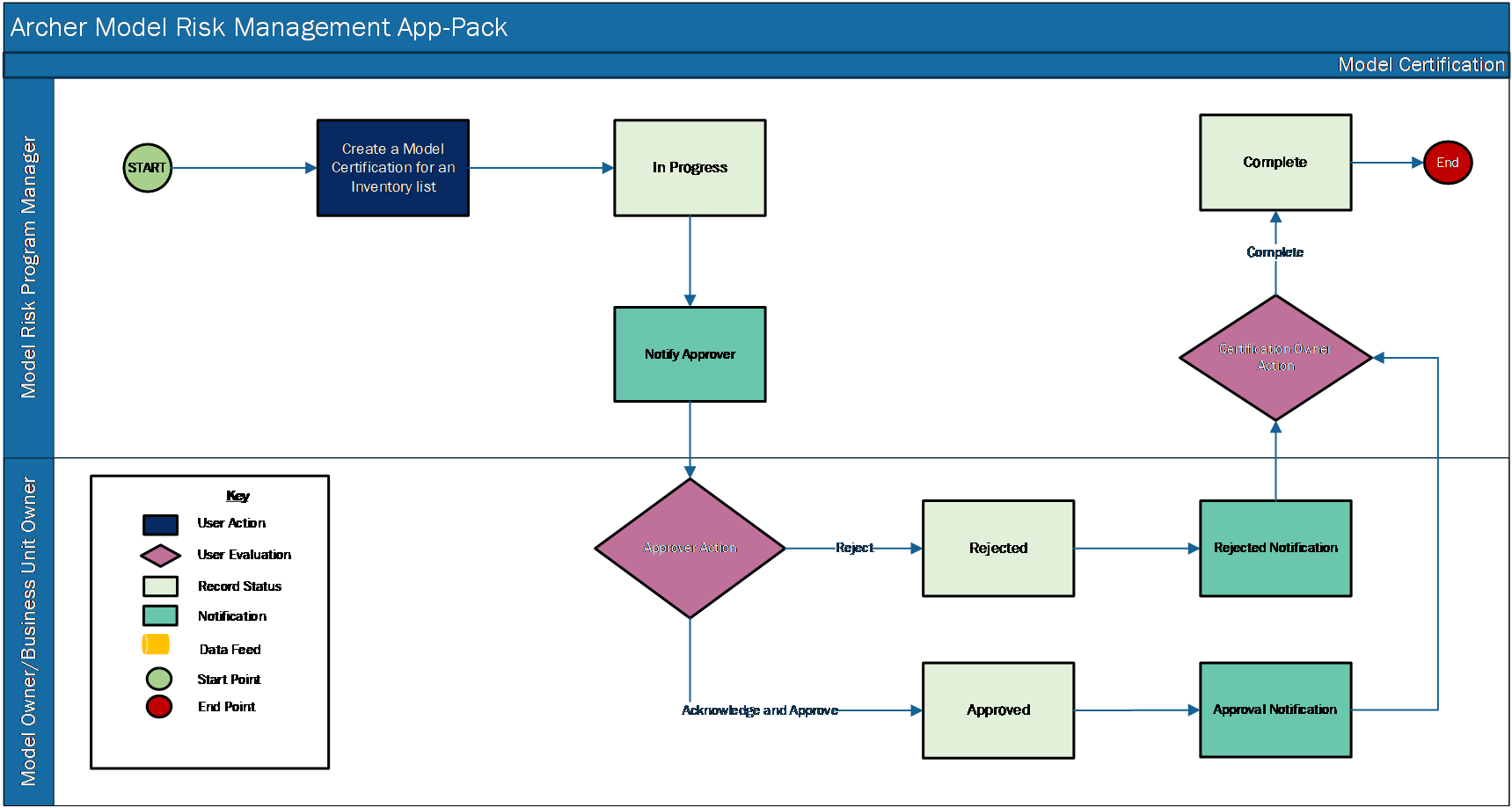 Archer Model Risk Management App-Pack

Model Certification

Model Risk Program Manager

START

Create a Model Certification for an Inventory list

In Progress

Notify Approver

Complete

End

Complete

Certification Owner Action

Model Owner/Business Unit Owner

Key
User Action
User Evaluation
Record Status
Notification
Data Feed
Start Point
End Point

Approver Action

Reject

Rejected

Rejected Notification

Acknowledge and Approve

Approved

Approval Notification